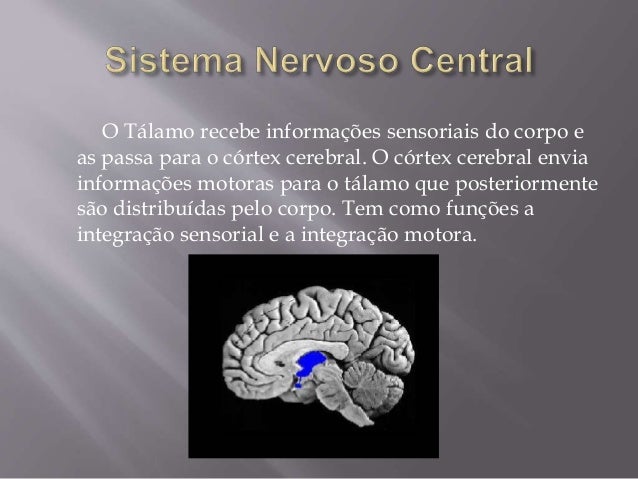 Sistema Nervoso Central

O Tálamo recebe informações sensoriais do corpo e as passa para o córtex cerebral. O córtex cerebral envia informações motoras para o tálamo que posteriormente são distribuídas pelo corpo. Tem como funções a integração sensorial e a integração motora.